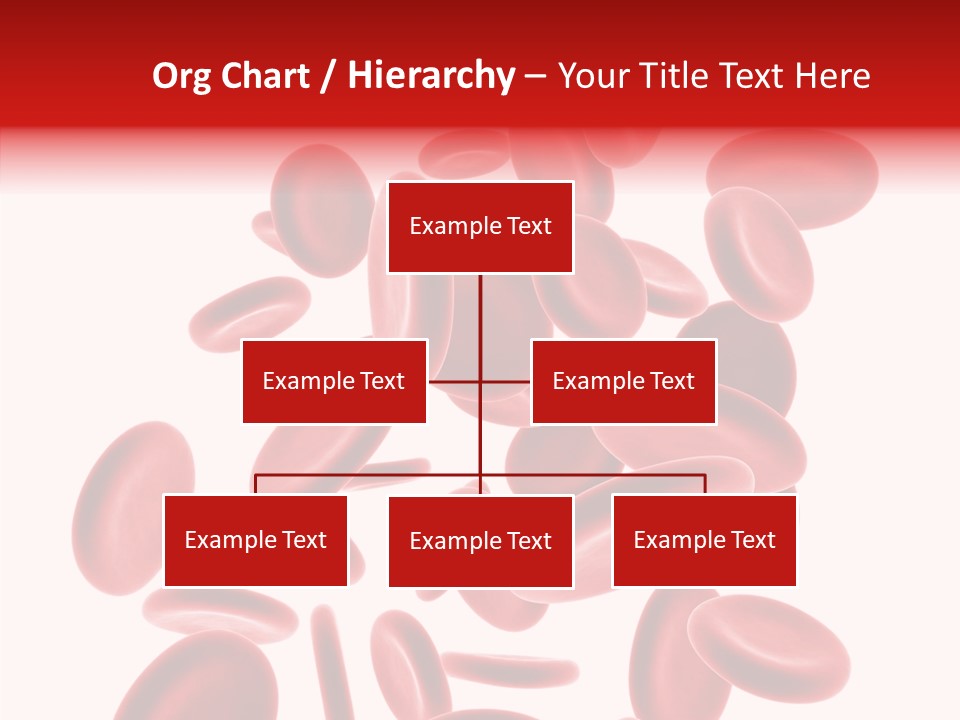 Org Chart / Hierarchy – Your Title Text Here

Example Text

Example Text

Example Text

Example Text

Example Text

Example Text